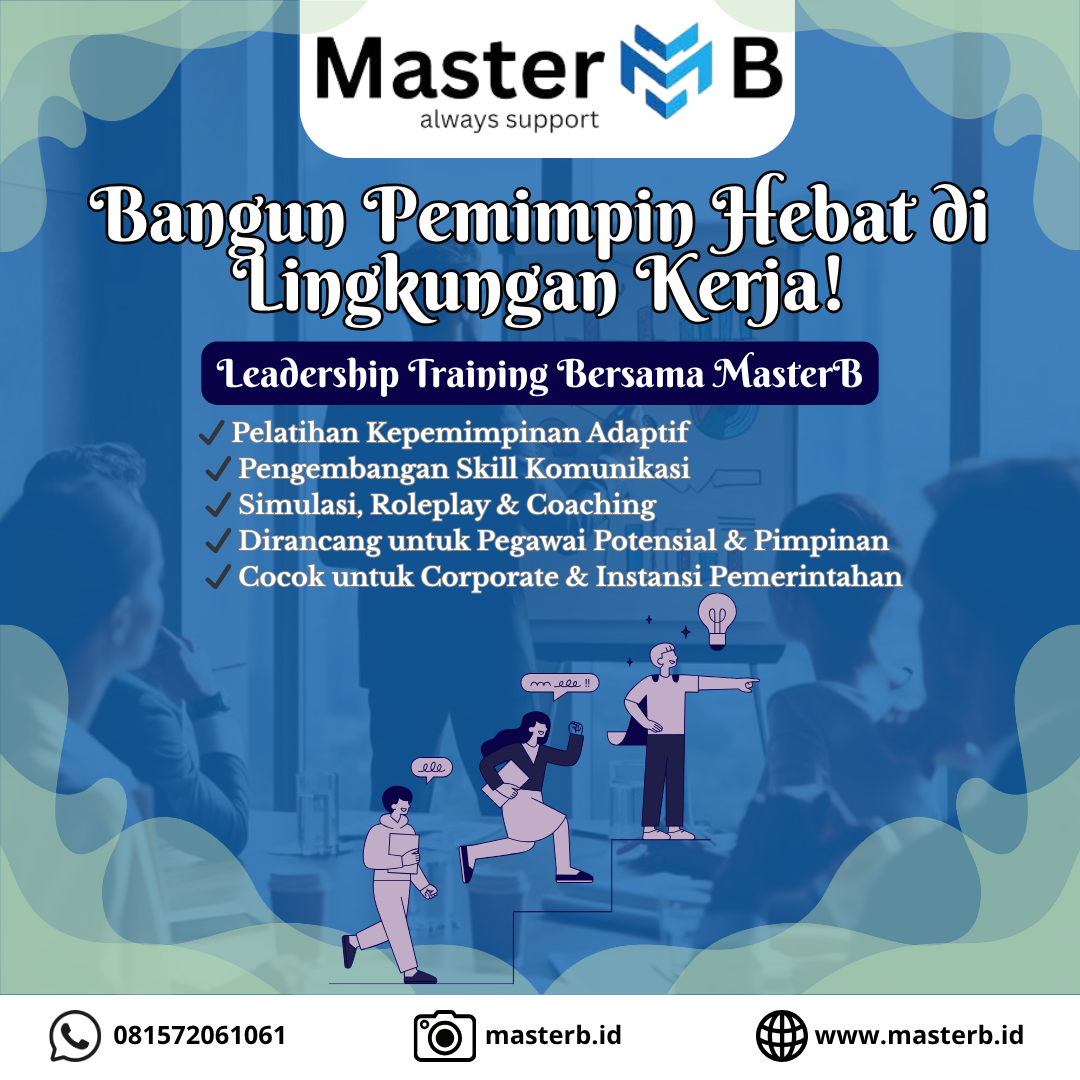 Master B
always support

Bangun Pemimpin Hebat di Lingkungan Kerja!

Leadership Training Bersama MasterB

✓ Pelatihan Kepemimpinan Adaptif
✓ Pengembangan Skill Komunikasi
✓ Simulasi, Roleplay & Coaching
✓ Dirancang untuk Pegawai Potensial & Pimpinan
✓ Cocok untuk Corporate & Instansi Pemerintahan

081572061061
masterb.id
www.masterb.id